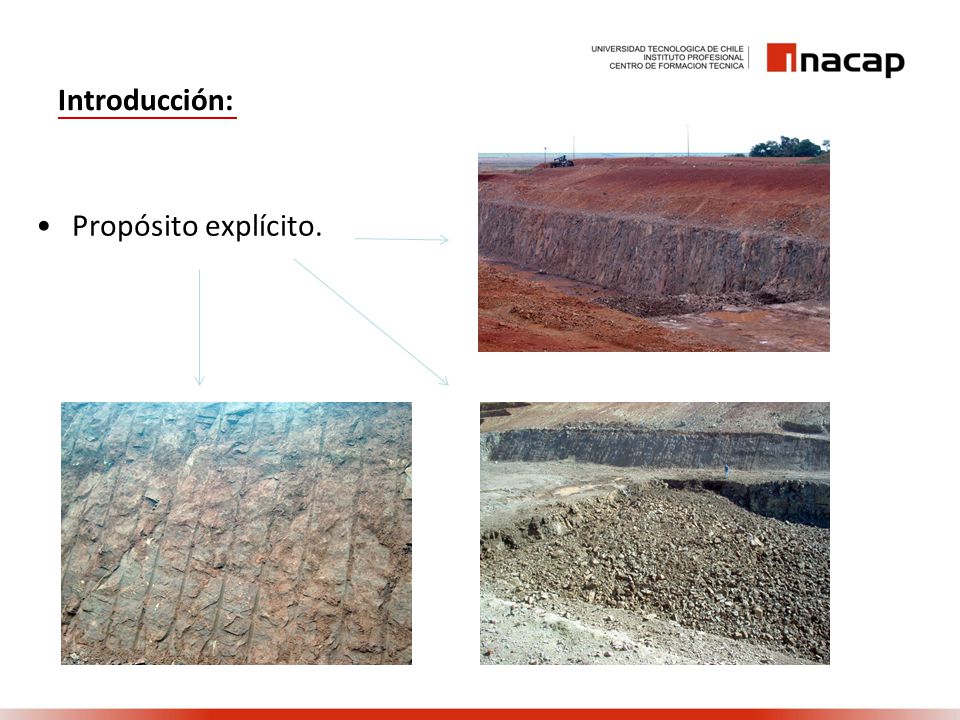 UNIVERSIDAD TECNOLOGICA DE CHILE
INSTITUTO PROFESIONAL
CENTRO DE FORMACION TECNICA

inacap

Introducción:

• Propósito explícito.